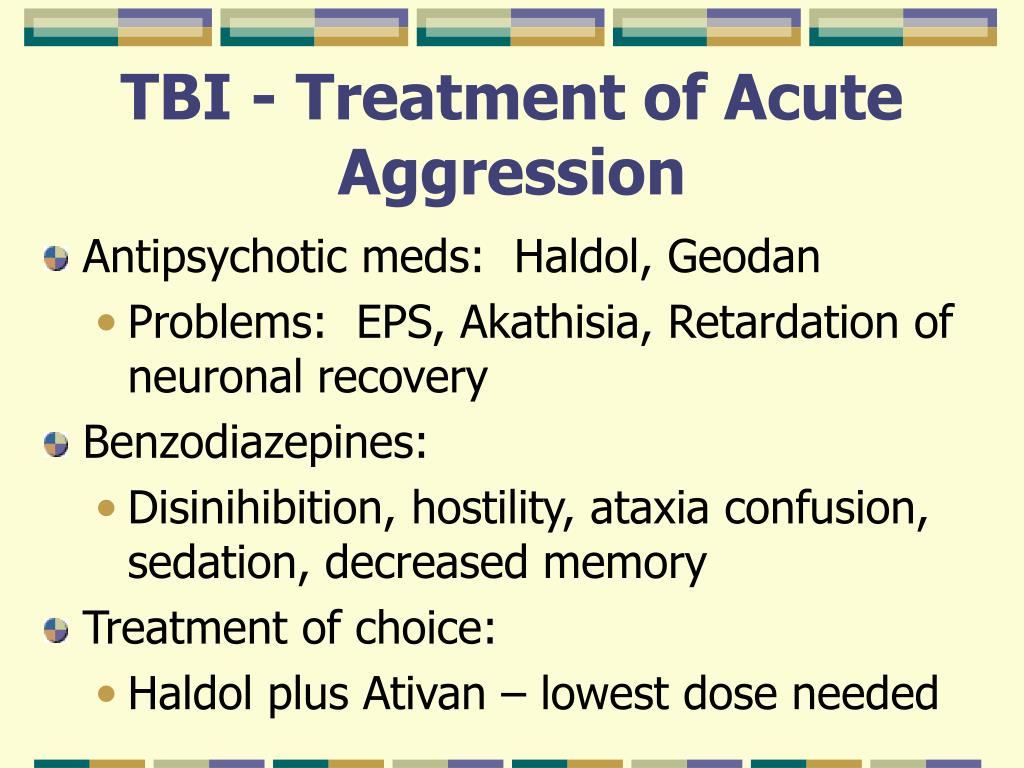 TBI - Treatment of Acute Aggression

Antipsychotic meds: Haldol, Geodan
• Problems: EPS, Akathisia, Retardation of neuronal recovery

Benzodiazepines:
• Disinihibition, hostility, ataxia confusion, sedation, decreased memory

Treatment of choice:
• Haldol plus Ativan – lowest dose needed